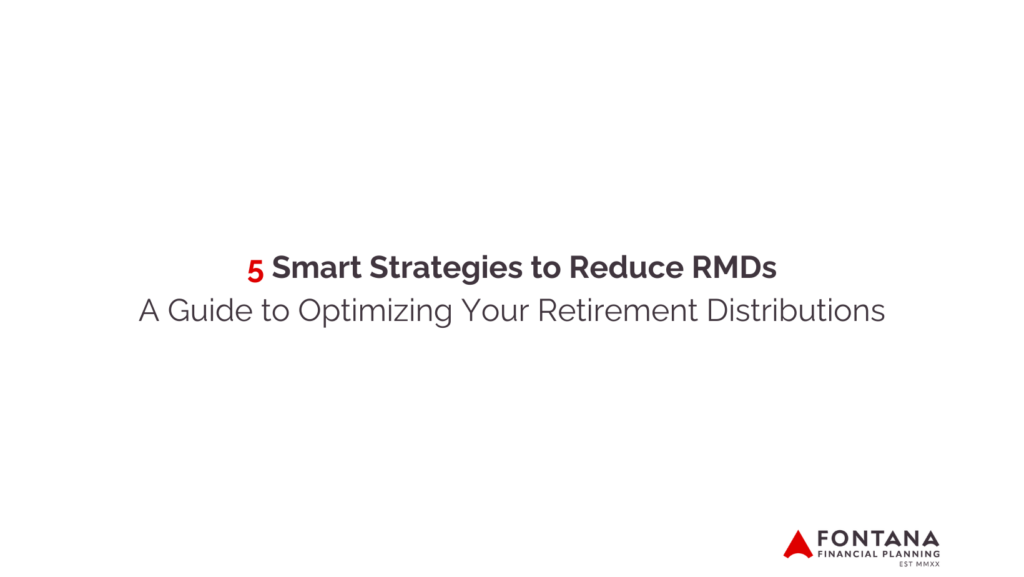 5 Smart Strategies to Reduce RMDs
A Guide to Optimizing Your Retirement Distributions

FONTANA
FINANCIAL PLANNING
EST MMXX